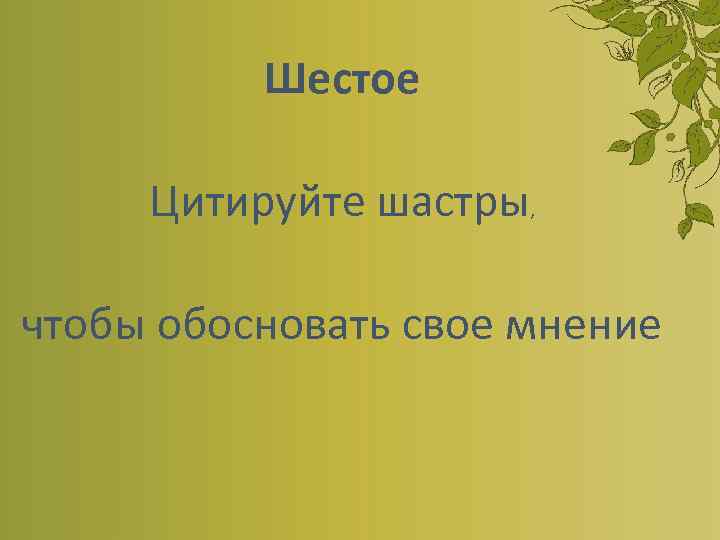 Шестое

Цитируйте шастры,

чтобы обосновать свое мнение